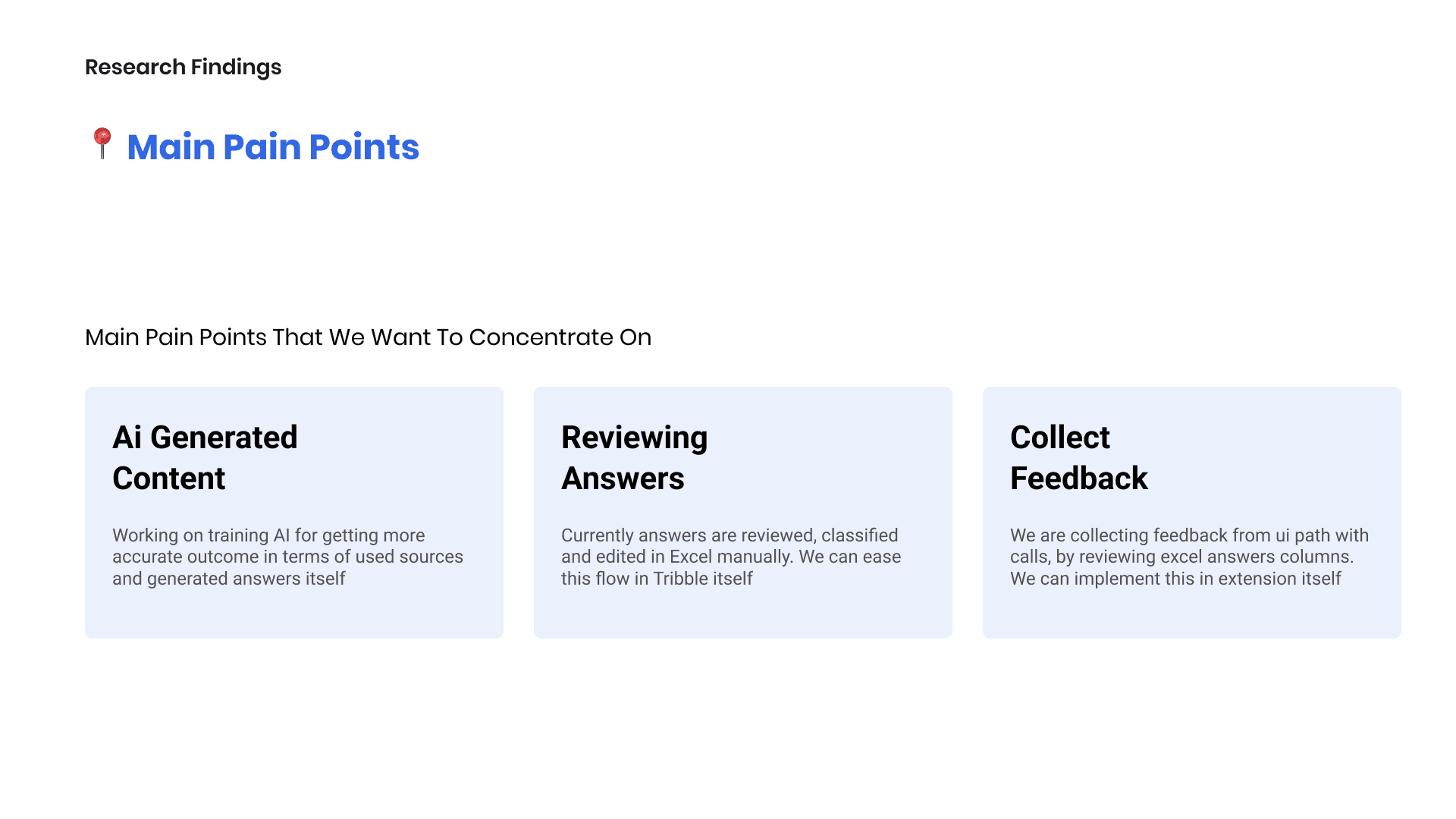 Research Findings

📍 Main Pain Points

Main Pain Points That We Want To Concentrate On

Ai Generated
Content

Working on training AI for getting more accurate outcome in terms of used sources and generated answers itself

Reviewing
Answers

Currently answers are reviewed, classified and edited in Excel manually. We can ease this flow in Tribble itself

Collect
Feedback

We are collecting feedback from ui path with calls, by reviewing excel answers columns. We can implement this in extension itself